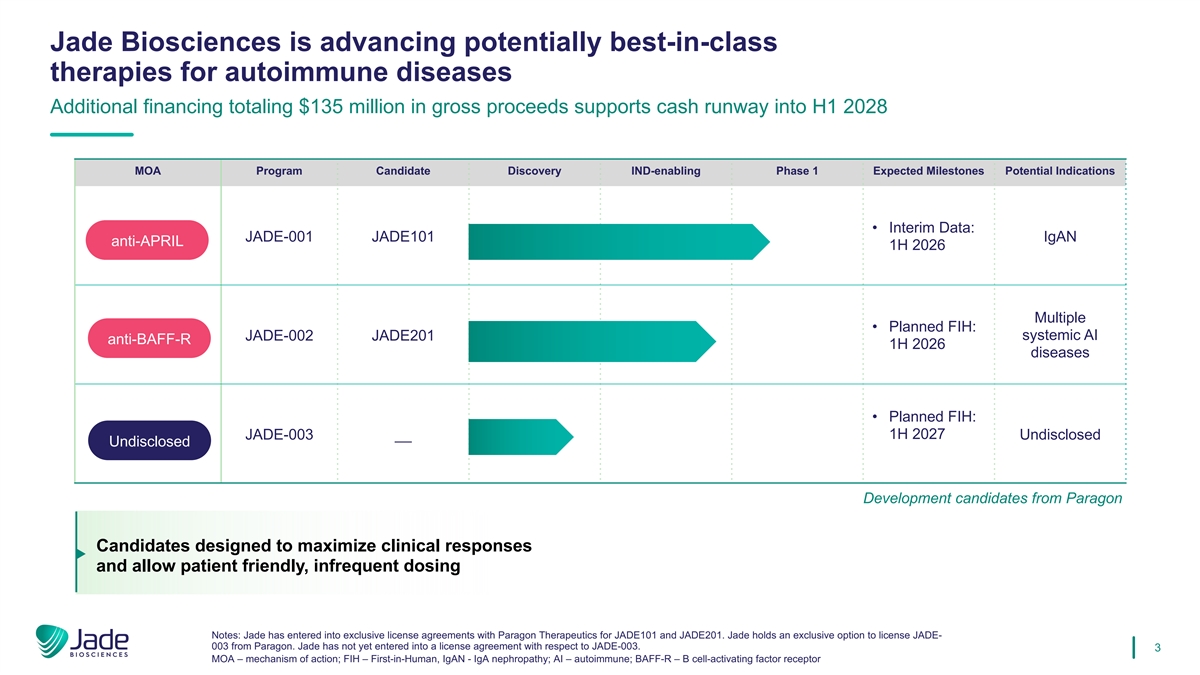 Jade Biosciences is advancing potentially best-in-class therapies for autoimmune diseases

Additional financing totaling $135 million in gross proceeds supports cash runway into H1 2028

| MOA | Program | Candidate | Discovery | IND-enabling | Phase 1 | Expected Milestones | Potential Indications |
|---|---|---|---|---|---|---|---|
| anti-APRIL | JADE-001 | JADE101 | | | | • Interim Data: 1H 2026 | IgAN |
| anti-BAFF-R | JADE-002 | JADE201 | | | | • Planned FIH: 1H 2026 | Multiple systemic AI diseases |
| Undisclosed | JADE-003 | — | | | | • Planned FIH: 1H 2027 | Undisclosed |

Development candidates from Paragon

Candidates designed to maximize clinical responses and allow patient friendly, infrequent dosing

Jade BIOSCIENCES

Notes: Jade has entered into exclusive license agreements with Paragon Therapeutics for JADE101 and JADE201. Jade holds an exclusive option to license JADE-003 from Paragon. Jade has not yet entered into a license agreement with respect to JADE-003.
MOA – mechanism of action; FIH – First-in-Human, IgAN - IgA nephropathy; AI – autoimmune; BAFF-R – B cell-activating factor receptor

3